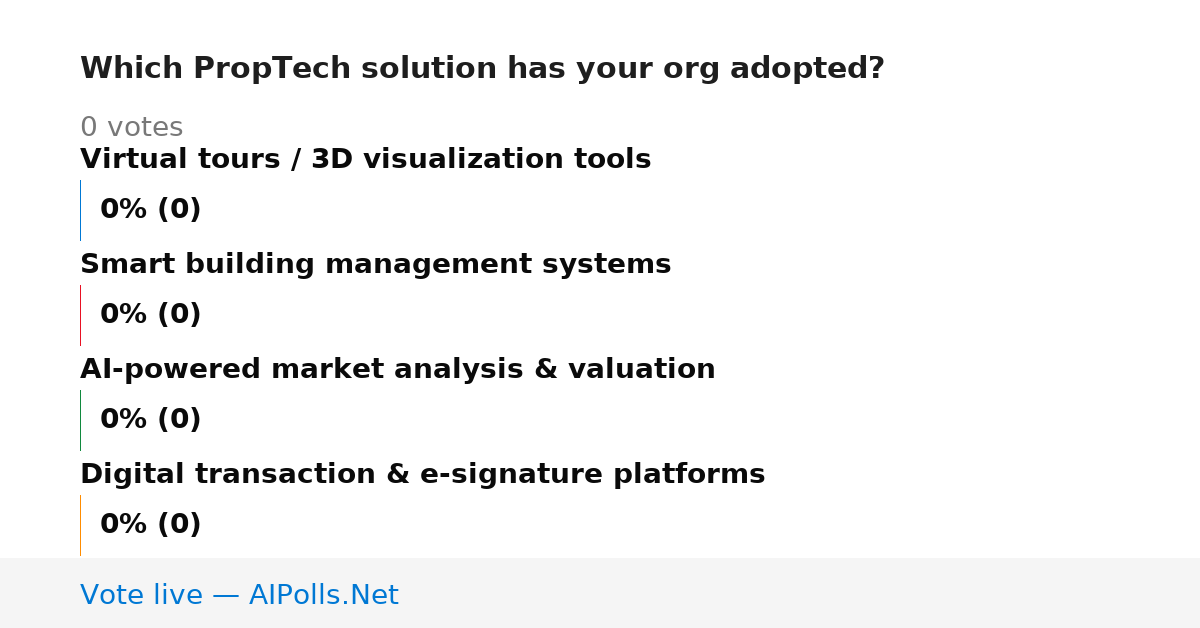 Which PropTech solution has your org adopted?

0 votes

Virtual tours / 3D visualization tools

0% (0)

Smart building management systems

0% (0)

AI-powered market analysis & valuation

0% (0)

Digital transaction & e-signature platforms

0% (0)

Vote live — AIPolls.Net